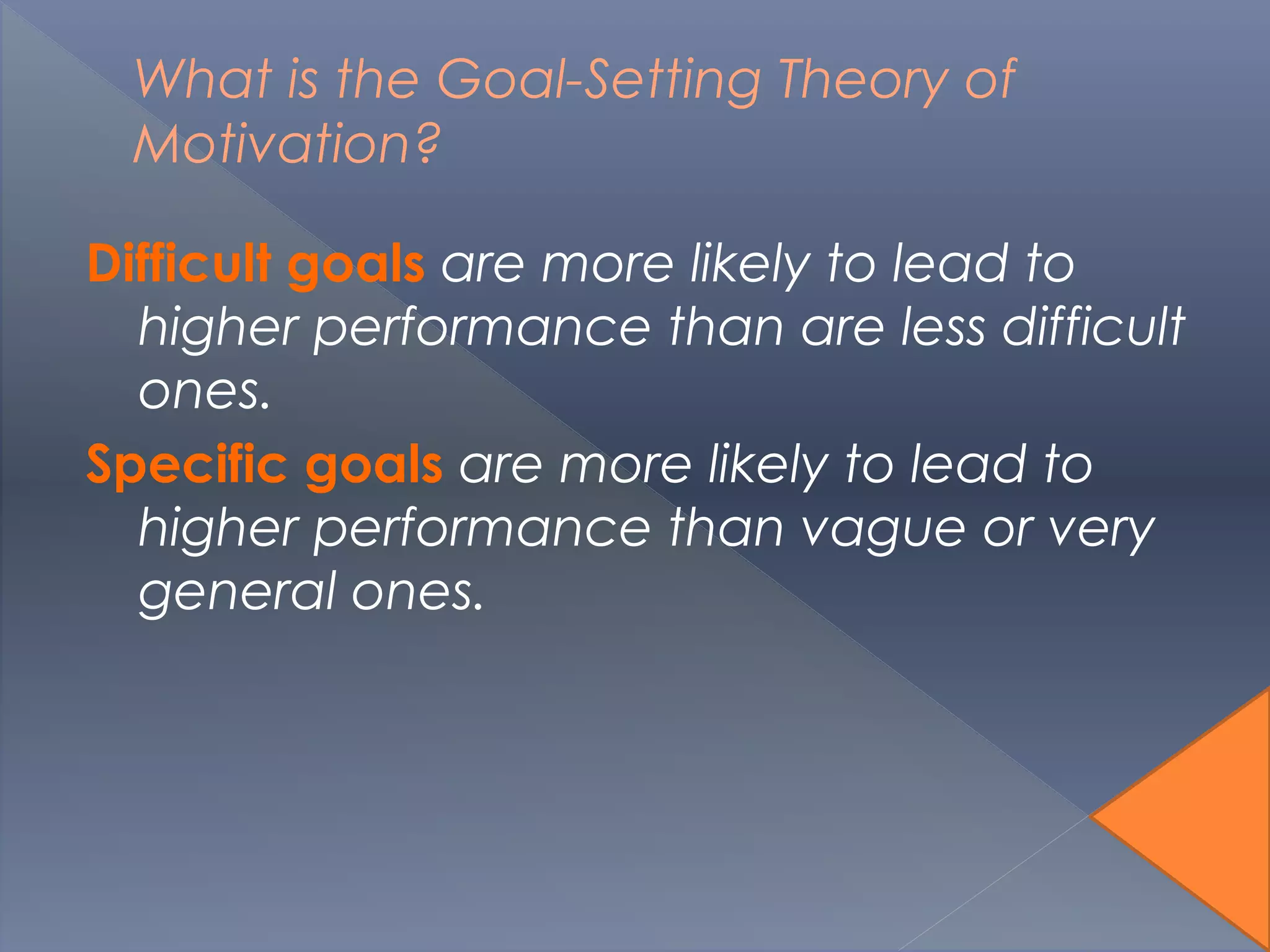 What is the Goal-Setting Theory of Motivation?

Difficult goals are more likely to lead to higher performance than are less difficult ones.

Specific goals are more likely to lead to higher performance than vague or very general ones.